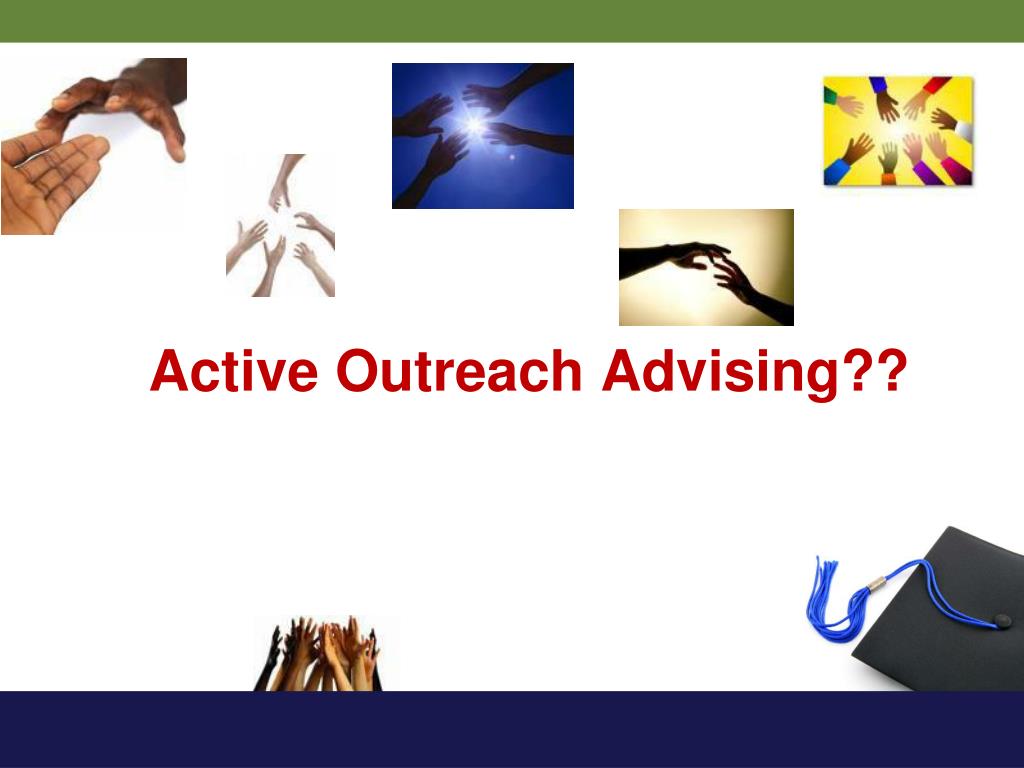 Active Outreach Advising??